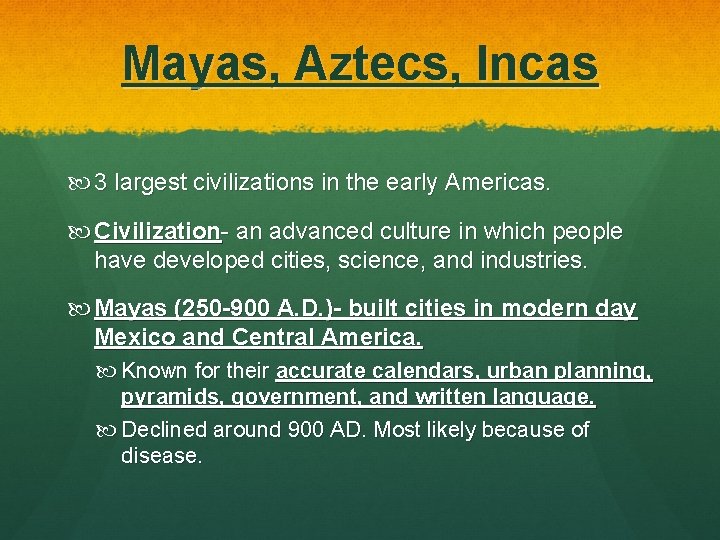 Mayas, Aztecs, Incas

3 largest civilizations in the early Americas.

Civilization- an advanced culture in which people have developed cities, science, and industries.

Mayas (250-900 A.D.)- built cities in modern day Mexico and Central America.

Known for their accurate calendars, urban planning, pyramids, government, and written language.

Declined around 900 AD. Most likely because of disease.